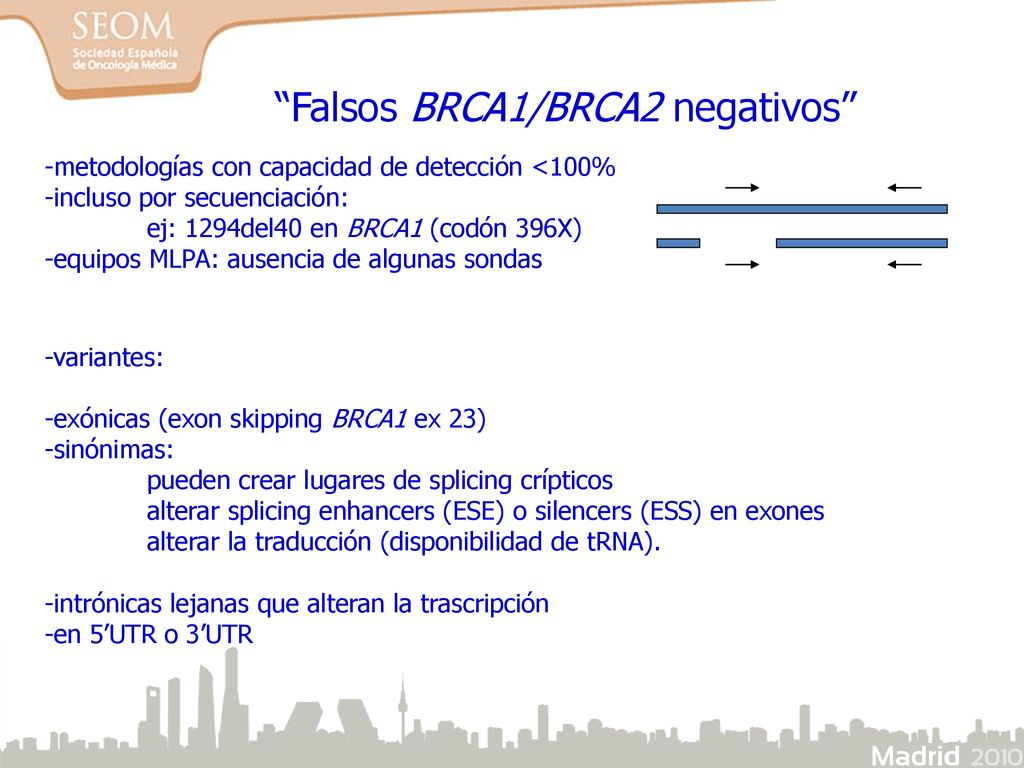 SEOM
Sociedad Española de Oncología Médica

“Falsos BRCA1/BRCA2 negativos”

-metodologías con capacidad de detección <100%
-incluso por secuenciación:
ej: 1294del40 en BRCA1 (codón 396X)
-equipos MLPA: ausencia de algunas sondas

-variantes:

-exónicas (exon skipping BRCA1 ex 23)
-sinónimas:
pueden crear lugares de splicing crípticos
alterar splicing enhancers (ESE) o silencers (ESS) en exones
alterar la traducción (disponibilidad de tRNA).

-intrónicas lejanas que alteran la trascripción
-en 5’UTR o 3’UTR

Madrid 2010